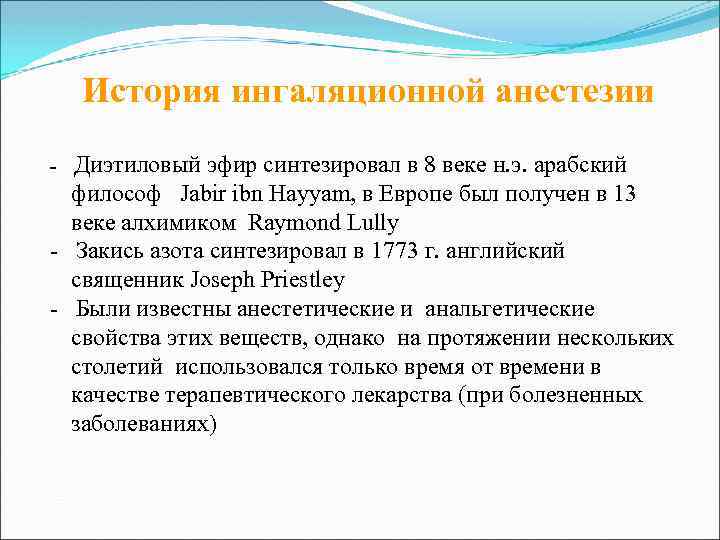 История ингаляционной анестезии

- Диэтиловый эфир синтезировал в 8 веке н.э. арабский философ Jabir ibn Hayyam, в Европе был получен в 13 веке алхимиком Raymond Lully
- Закись азота синтезировал в 1773 г. английский священник Joseph Priestley
- Были известны анестетические и анальгетические свойства этих веществ, однако на протяжении нескольких столетий использовался только время от времени в качестве терапевтического лекарства (при болезненных заболеваниях)